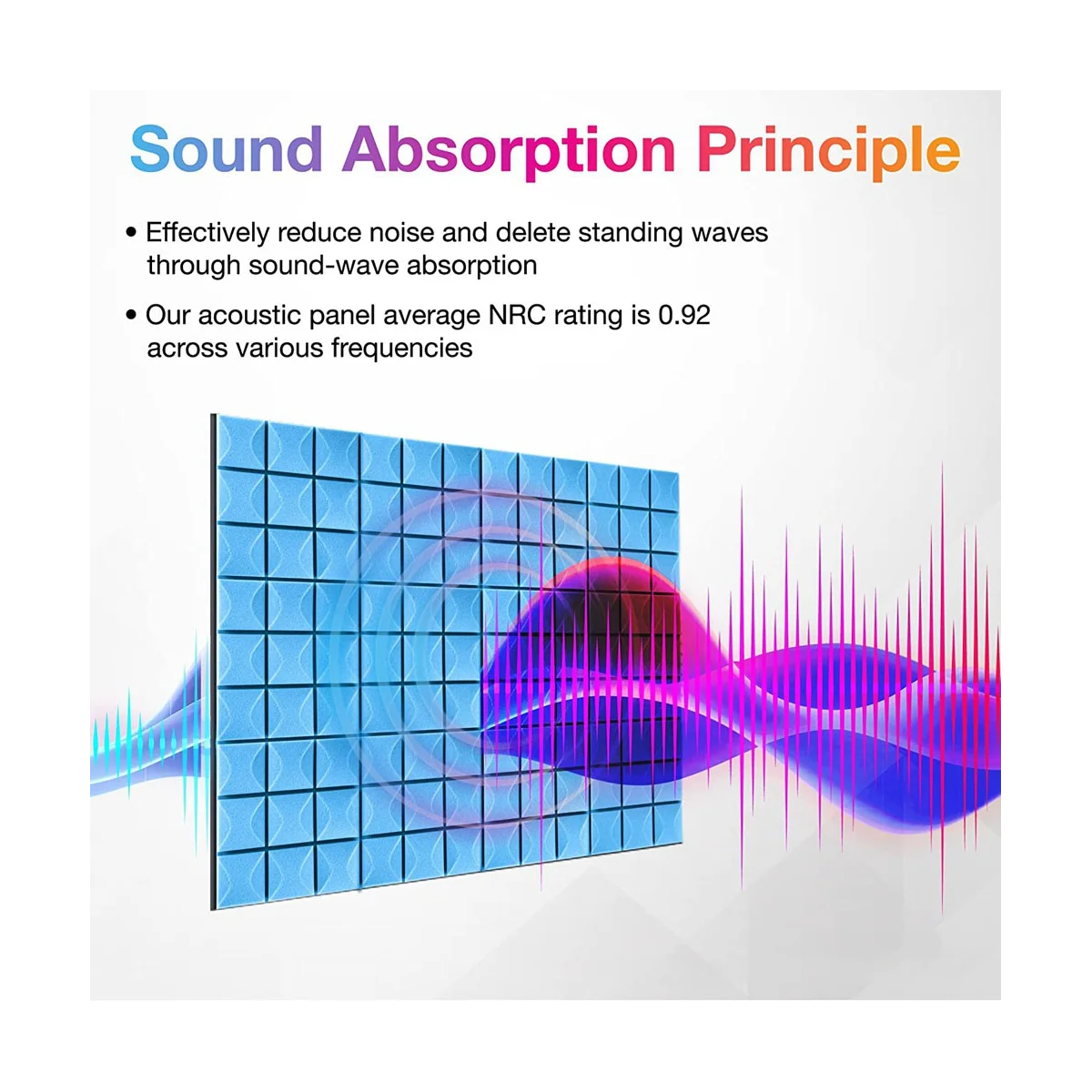 Sound Absorption Principle

• Effectively reduce noise and delete standing waves through sound-wave absorption

• Our acoustic panel average NRC rating is 0.92 across various frequencies